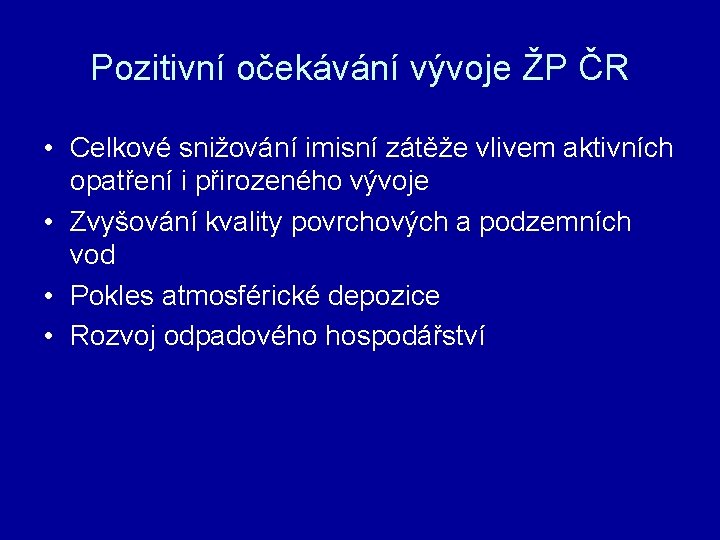 Pozitivní očekávání vývoje ŽP ČR

• Celkové snižování imisní zátěže vlivem aktivních opatření i přirozeného vývoje
• Zvyšování kvality povrchových a podzemních vod
• Pokles atmosférické depozice
• Rozvoj odpadového hospodářství